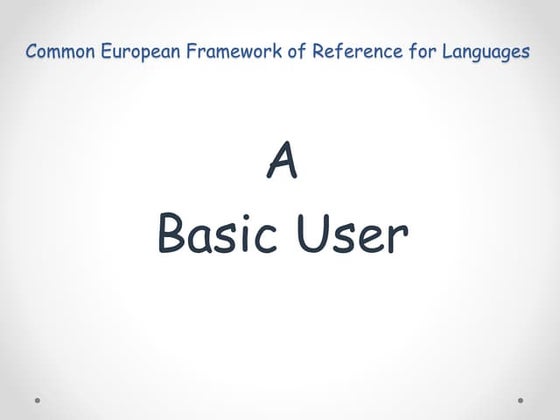 Common European Framework of Reference for Languages

A

Basic User